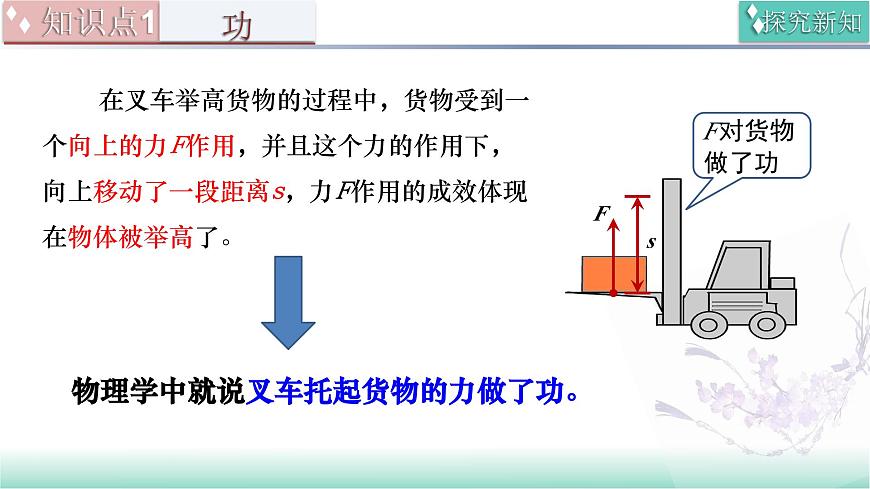 知识点1 功

探究新知

在叉车举高货物的过程中，货物受到一个向上的力$F$作用，并且这个力的作用下，向上移动了一段距离$s$，力$F$作用的成效体现在物体被举高了。

$F$对货物做了功

$F$

$s$

物理学中就说叉车托起货物的力做了功。